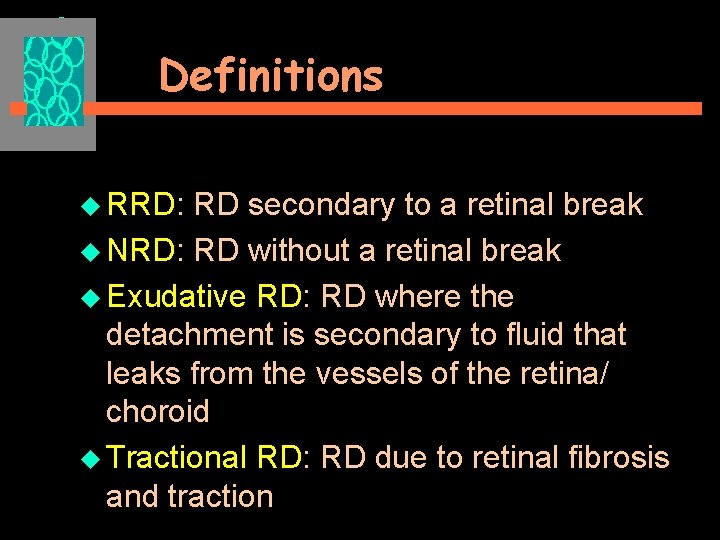 Definitions

◆ RRD: RD secondary to a retinal break

◆ NRD: RD without a retinal break

◆ Exudative RD: RD where the detachment is secondary to fluid that leaks from the vessels of the retina/ choroid

◆ Tractional RD: RD due to retinal fibrosis and traction